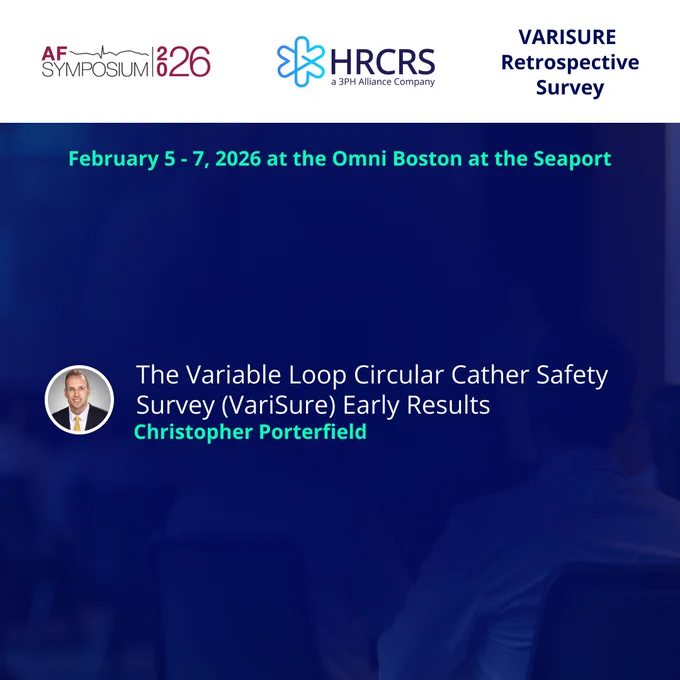 AF SYMPOSIUM 2026

HRCRS
a 3PH Alliance Company

VARISURE Retrospective Survey

February 5 - 7, 2026 at the Omni Boston at the Seaport

The Variable Loop Circular Cather Safety Survey (VariSure) Early Results

Christopher Porterfield